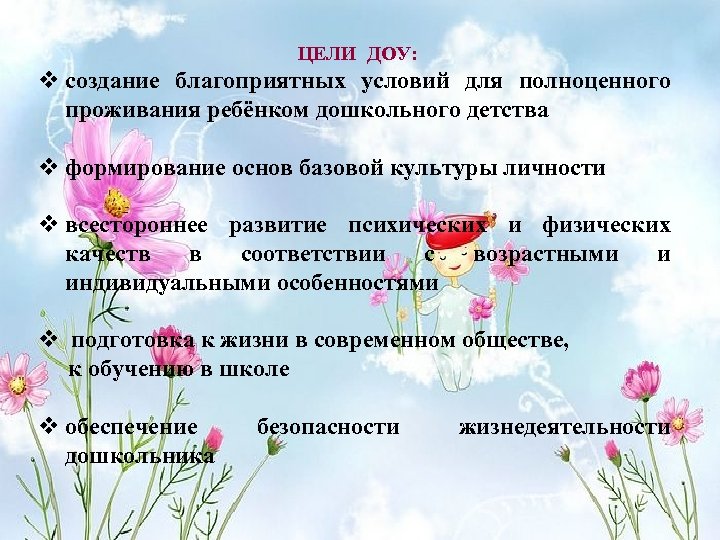 ЦЕЛИ ДОУ:

❖ создание благоприятных условий для полноценного проживания ребёнком дошкольного детства

❖ формирование основ базовой культуры личности

❖ всестороннее развитие психических и физических качеств в соответствии с возрастными и индивидуальными особенностями

❖ подготовка к жизни в современном обществе, к обучению в школе

❖ обеспечение безопасности жизнедеятельности дошкольника